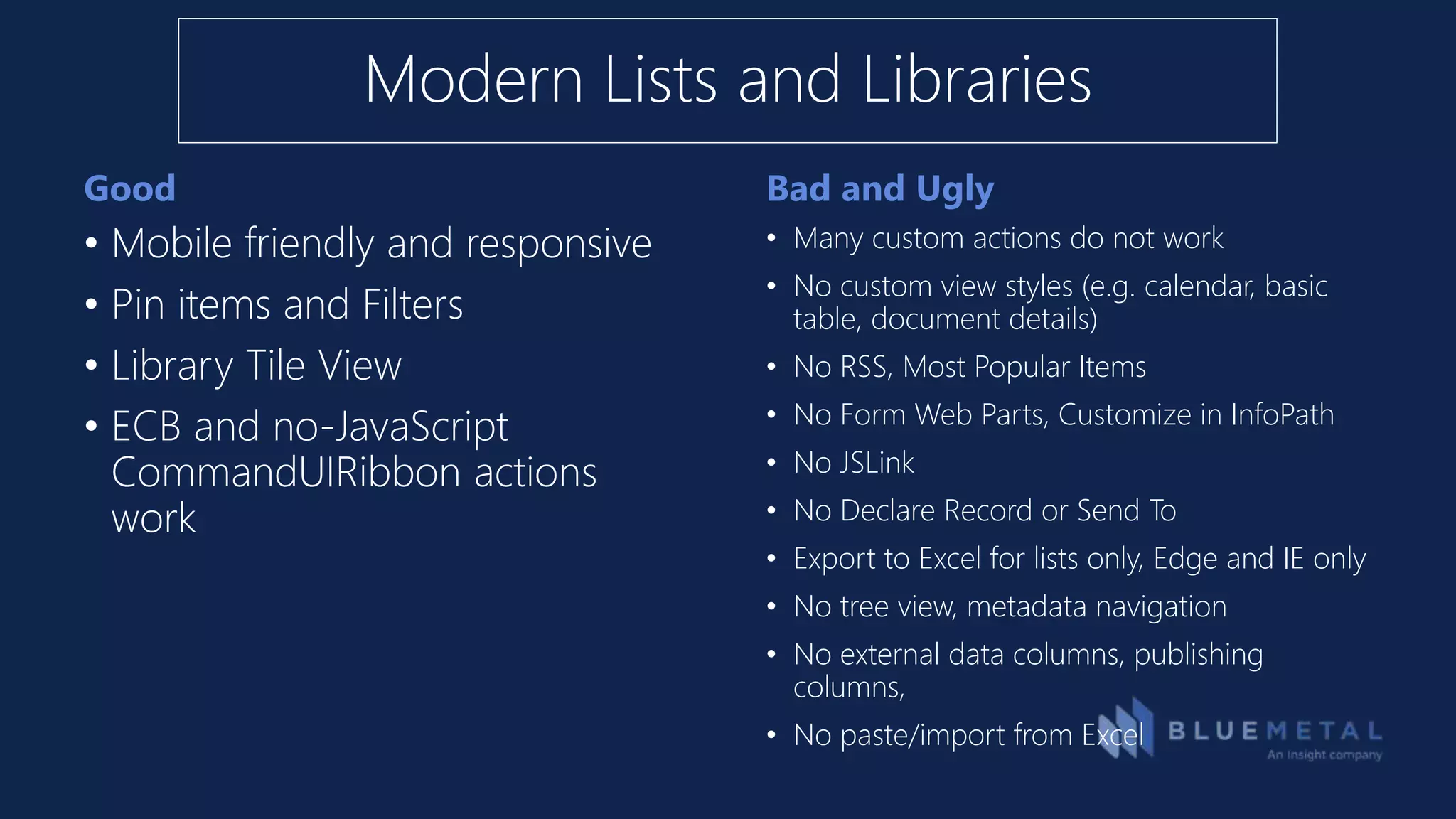 Modern Lists and Libraries

Good

• Mobile friendly and responsive
• Pin items and Filters
• Library Tile View
• ECB and no-JavaScript CommandUIRibbon actions work

Bad and Ugly

• Many custom actions do not work
• No custom view styles (e.g. calendar, basic table, document details)
• No RSS, Most Popular Items
• No Form Web Parts, Customize in InfoPath
• No JSLink
• No Declare Record or Send To
• Export to Excel for lists only, Edge and IE only
• No tree view, metadata navigation
• No external data columns, publishing columns,
• No paste/import from Excel

BLUEMETAL
An Insight company